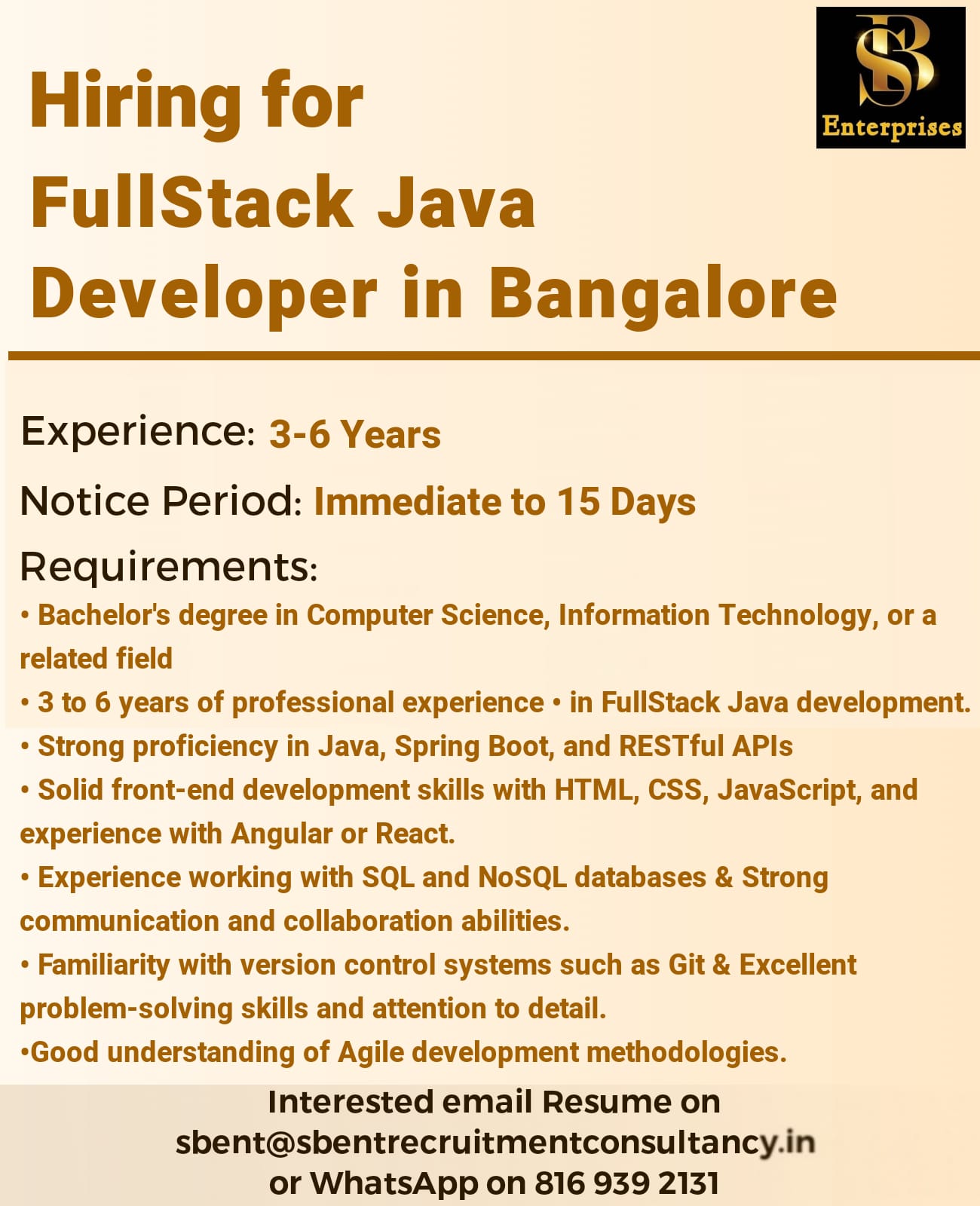 SB
Enterprises

Hiring for FullStack Java Developer in Bangalore

Experience: 3-6 Years

Notice Period: Immediate to 15 Days

Requirements:
• Bachelor's degree in Computer Science, Information Technology, or a related field
• 3 to 6 years of professional experience • in FullStack Java development.
• Strong proficiency in Java, Spring Boot, and RESTful APIs
• Solid front-end development skills with HTML, CSS, JavaScript, and experience with Angular or React.
• Experience working with SQL and NoSQL databases & Strong communication and collaboration abilities.
• Familiarity with version control systems such as Git & Excellent problem-solving skills and attention to detail.
•Good understanding of Agile development methodologies.

Interested email Resume on
sbent@sbentrecruitmentconsultancy.in
or WhatsApp on 816 939 2131